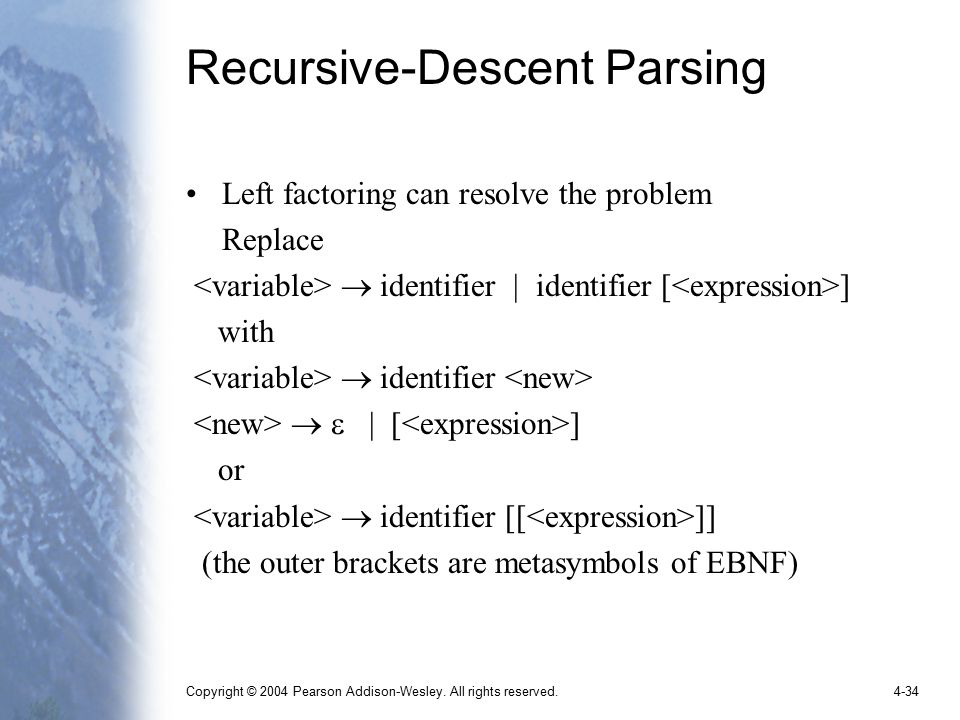 Recursive-Descent Parsing

• Left factoring can resolve the problem

Replace

<variable> $\rightarrow$ identifier | identifier [<expression>]

with

<variable> $\rightarrow$ identifier <new>

<new> $\rightarrow$ $\varepsilon$ | [<expression>]

or

<variable> $\rightarrow$ identifier [[<expression>]]

(the outer brackets are metasymbols of EBNF)

Copyright © 2004 Pearson Addison-Wesley. All rights reserved.

4-34